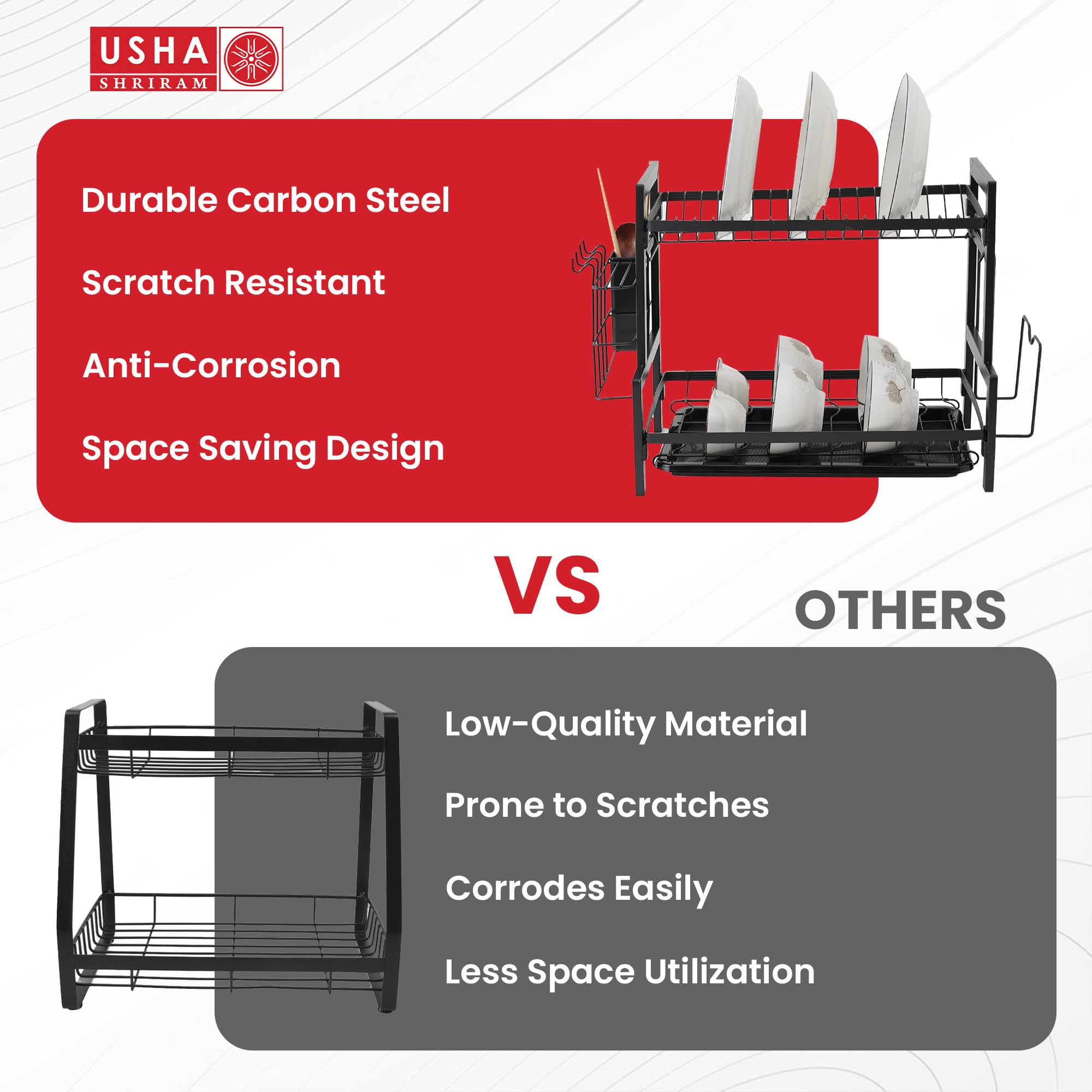 USHA
SHRIRAM

Durable Carbon Steel

Scratch Resistant

Anti-Corrosion

Space Saving Design

VS

OTHERS

Low-Quality Material

Prone to Scratches

Corrodes Easily

Less Space Utilization